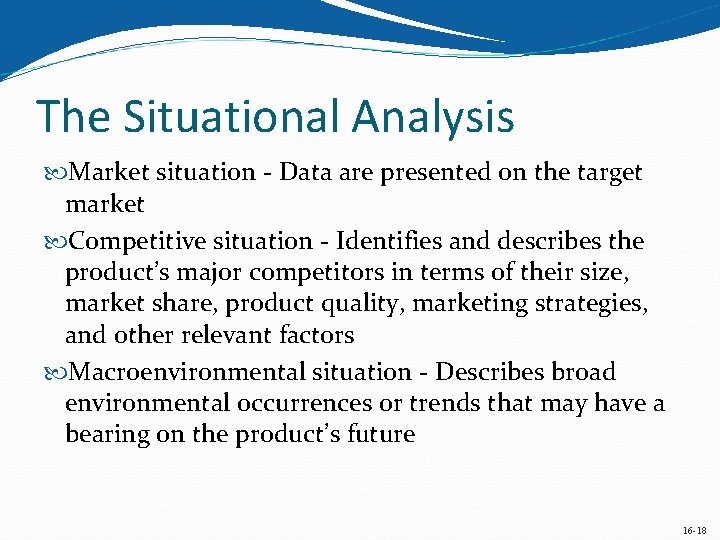 The Situational Analysis

Market situation - Data are presented on the target market

Competitive situation - Identifies and describes the product's major competitors in terms of their size, market share, product quality, marketing strategies, and other relevant factors

Macroenvironmental situation - Describes broad environmental occurrences or trends that may have a bearing on the product's future

16-18